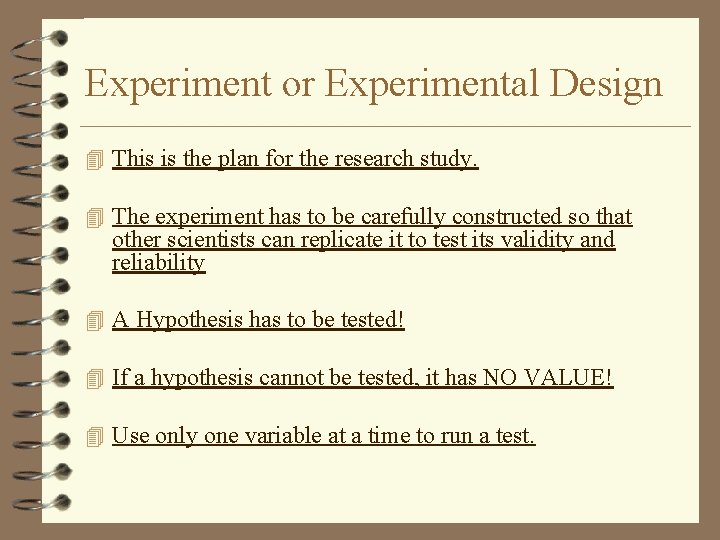 Experiment or Experimental Design

This is the plan for the research study.

The experiment has to be carefully constructed so that other scientists can replicate it to test its validity and reliability

A Hypothesis has to be tested!

If a hypothesis cannot be tested, it has NO VALUE!

Use only one variable at a time to run a test.